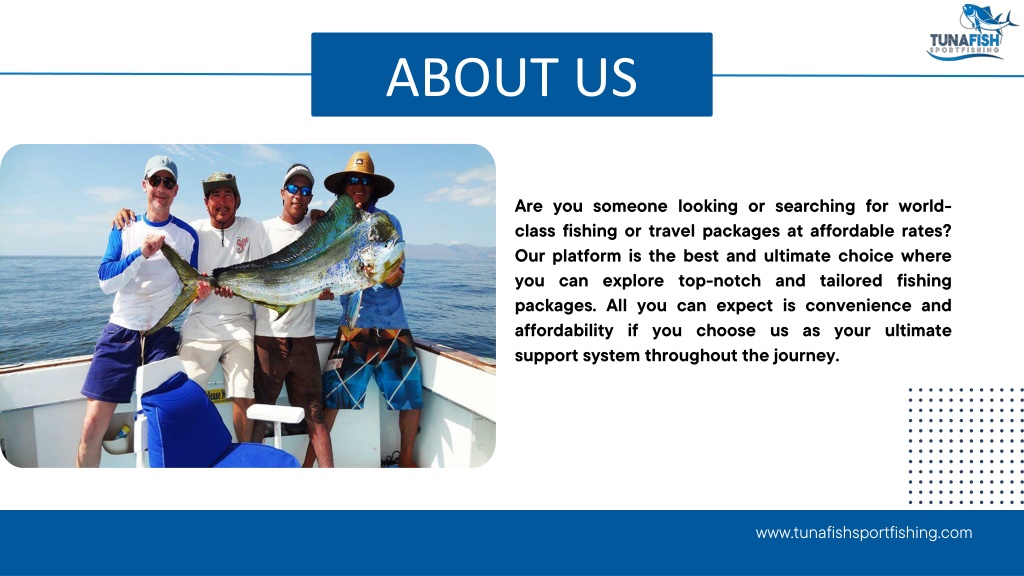 TUNAFISH
SPORTFISHING

ABOUT US

Are you someone looking or searching for world-class fishing or travel packages at affordable rates? Our platform is the best and ultimate choice where you can explore top-notch and tailored fishing packages. All you can expect is convenience and affordability if you choose us as your ultimate support system throughout the journey.

www.tunafishsportfishing.com